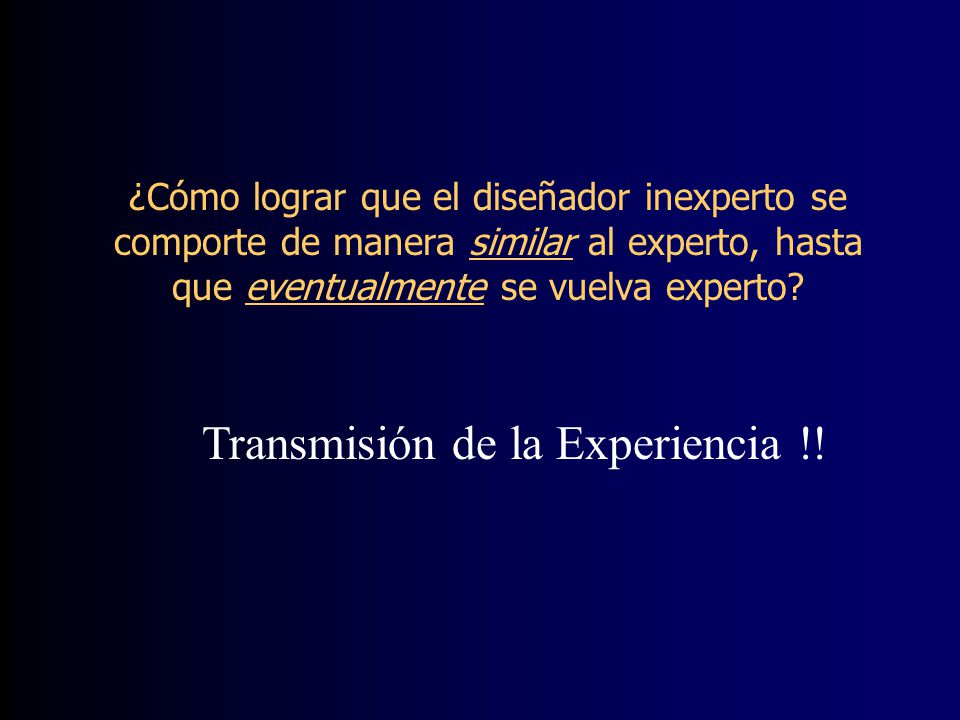 ¿Cómo lograr que el diseñador inexperto se comporte de manera similar al experto, hasta que eventualmente se vuelva experto?

Transmisión de la Experiencia !!